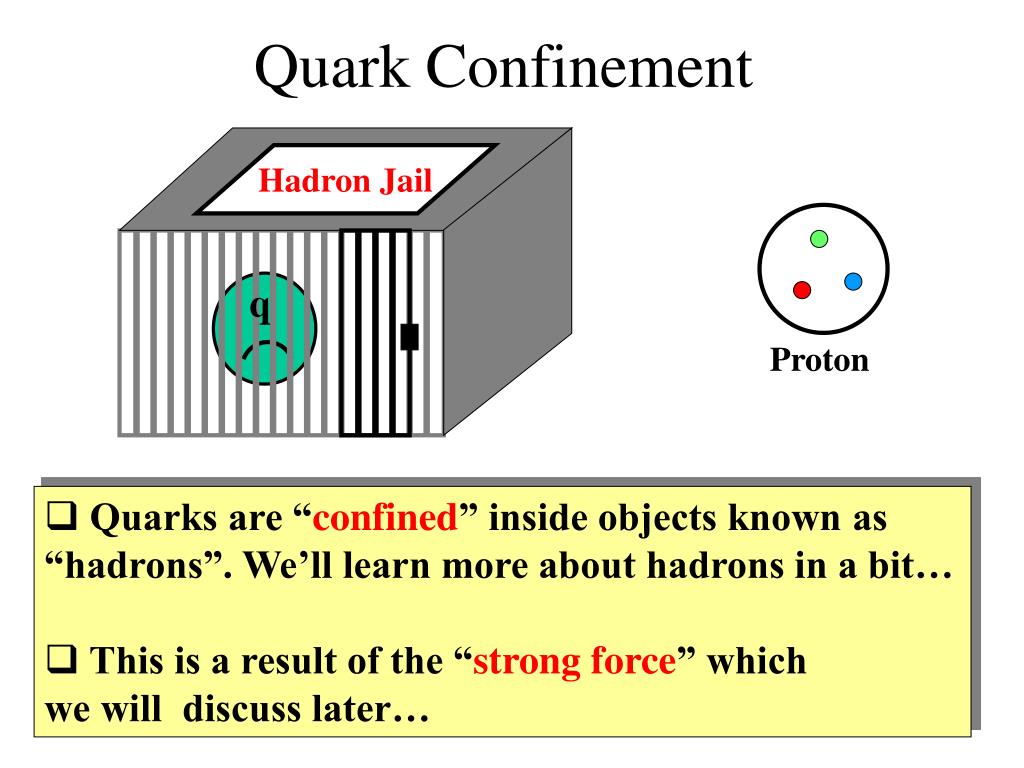 Quark Confinement

Hadron Jail

q

Proton

❑ Quarks are “confined” inside objects known as “hadrons”. We’ll learn more about hadrons in a bit…

❑ This is a result of the “strong force” which we will discuss later…